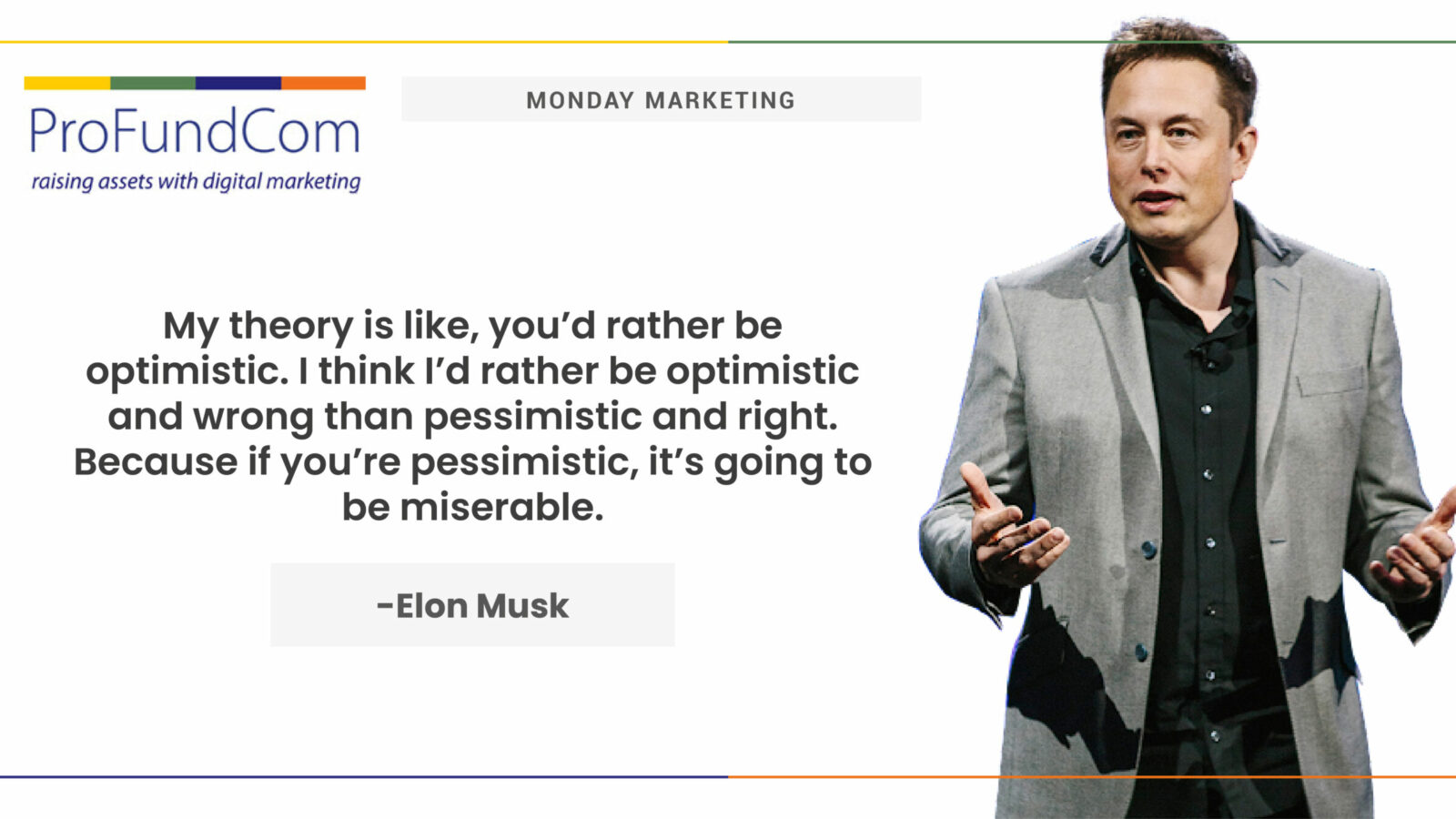 ProFundCom
raising assets with digital marketing

MONDAY MARKETING

My theory is like, you'd rather be optimistic. I think I'd rather be optimistic and wrong than pessimistic and right. Because if you're pessimistic, it's going to be miserable.

-Elon Musk